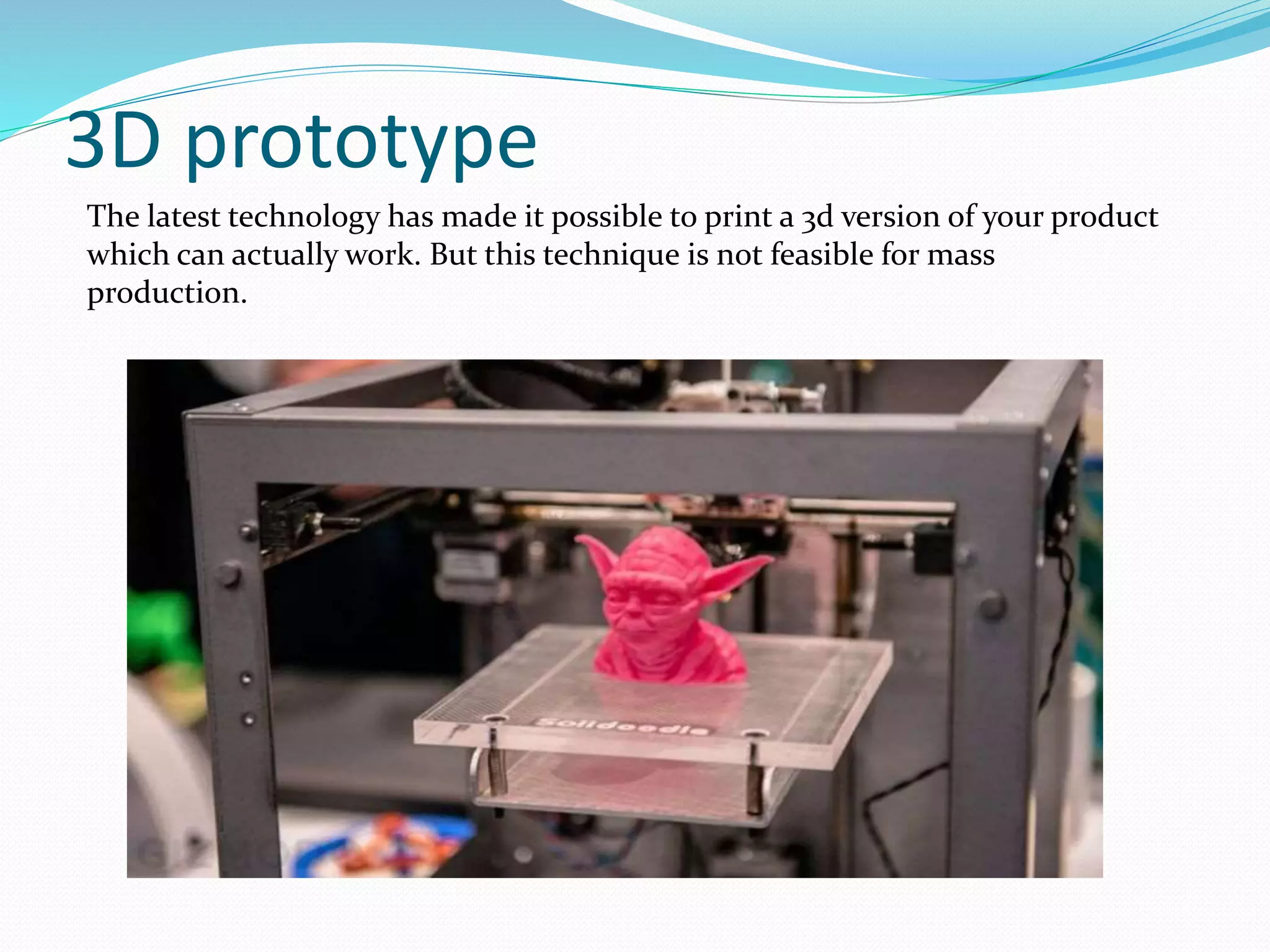 3D prototype

The latest technology has made it possible to print a 3d version of your product which can actually work. But this technique is not feasible for mass production.

Solidoodle